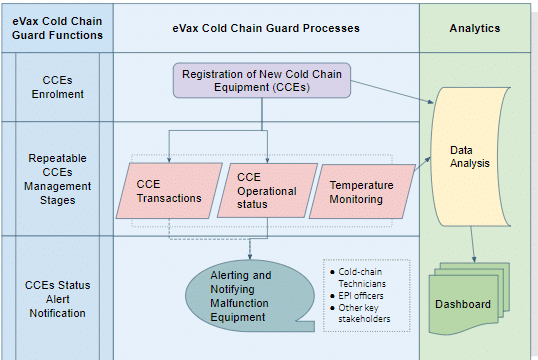 eVax Cold Chain Guard Functions

eVax Cold Chain Guard Processes

Analytics

CCEs Enrolment

Registration of New Cold Chain Equipment (CCEs)

Repeatable CCEs Management Stages

CCE Transactions

CCE Operational status

Temperature Monitoring

Data Analysis

CCEs Status Alert Notification

Alerting and Notifying Malfunction Equipment

- Cold-chain Technicians
- EPI officers
- Other key stakeholders

Dashboard